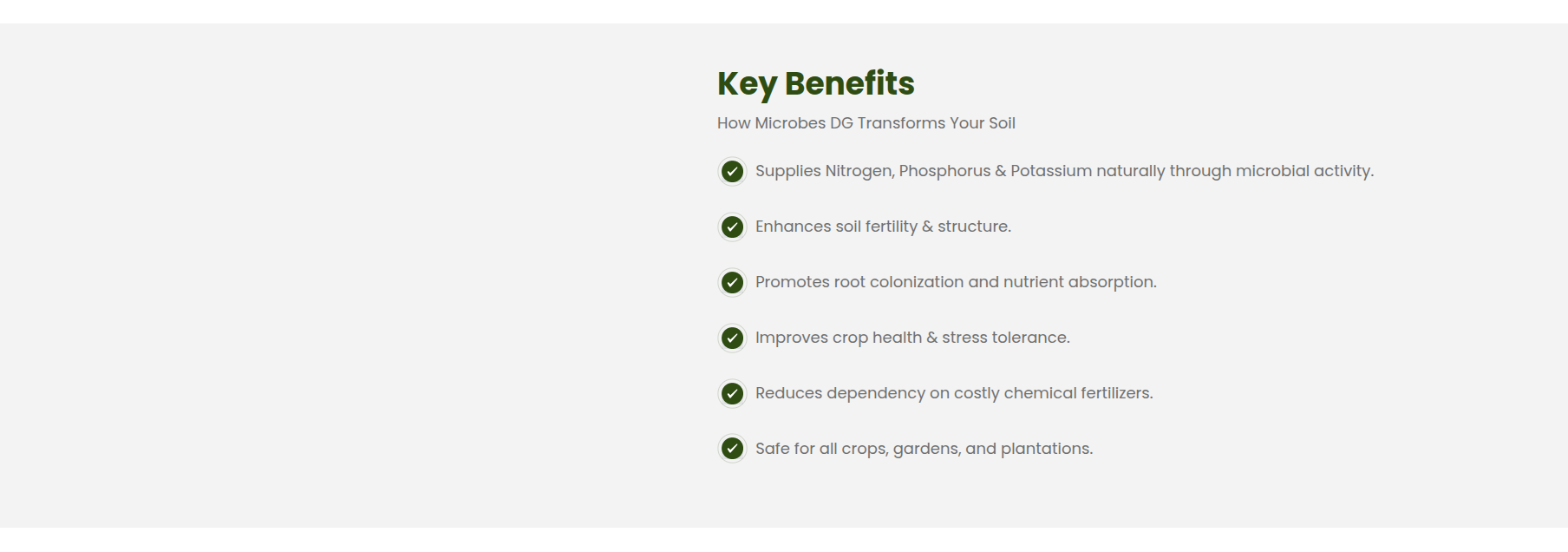 Key Benefits

How Microbes DG Transforms Your Soil

Supplies Nitrogen, Phosphorus & Potassium naturally through microbial activity.

Enhances soil fertility & structure.

Promotes root colonization and nutrient absorption.

Improves crop health & stress tolerance.

Reduces dependency on costly chemical fertilizers.

Safe for all crops, gardens, and plantations.